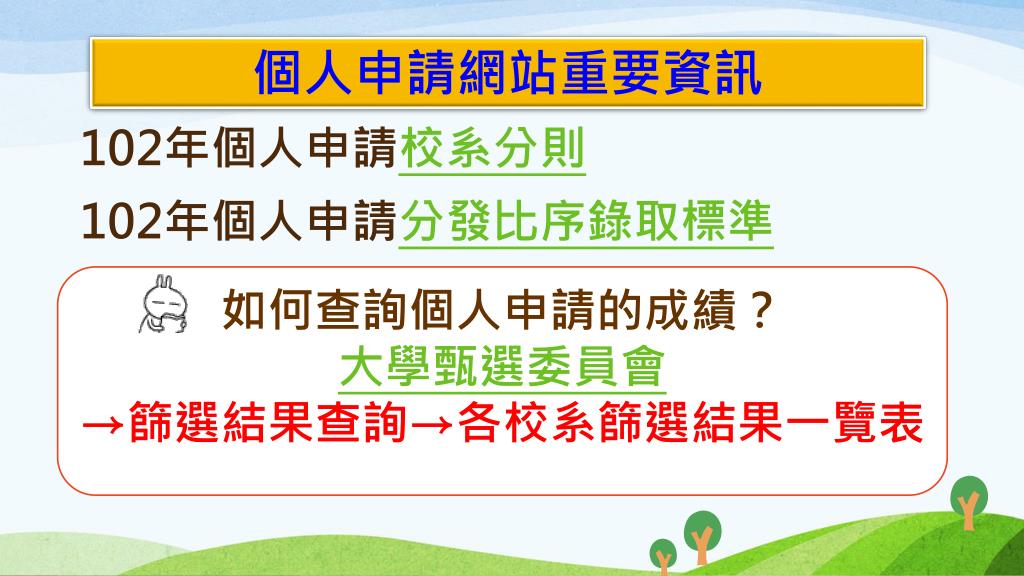 個人申請網站重要資訊

102年個人申請校系分則

102年個人申請分發比序錄取標準

如何查詢個人申請的成績？

大學甄選委員會

→篩選結果查詢→各校系篩選結果一覽表